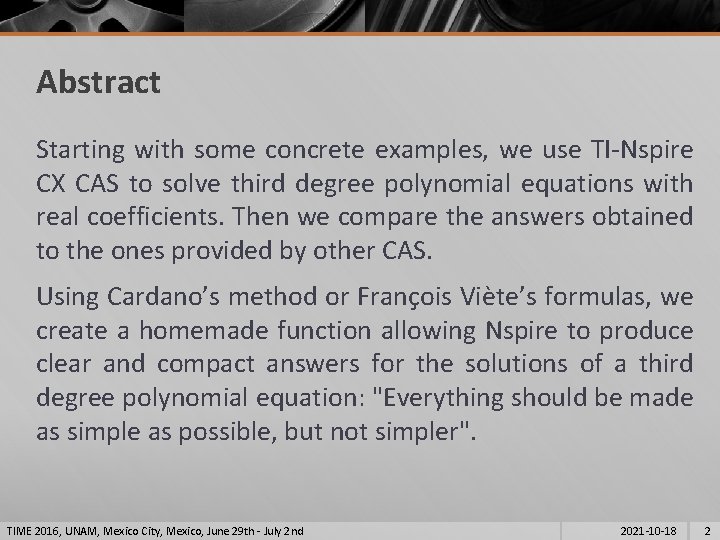 Abstract

Starting with some concrete examples, we use TI-Nspire CX CAS to solve third degree polynomial equations with real coefficients. Then we compare the answers obtained to the ones provided by other CAS.

Using Cardano's method or François Viète's formulas, we create a homemade function allowing Nspire to produce clear and compact answers for the solutions of a third degree polynomial equation: "Everything should be made as simple as possible, but not simpler".

TIME 2016, UNAM, Mexico City, Mexico, June 29th - July 2nd

2021-10-18

2